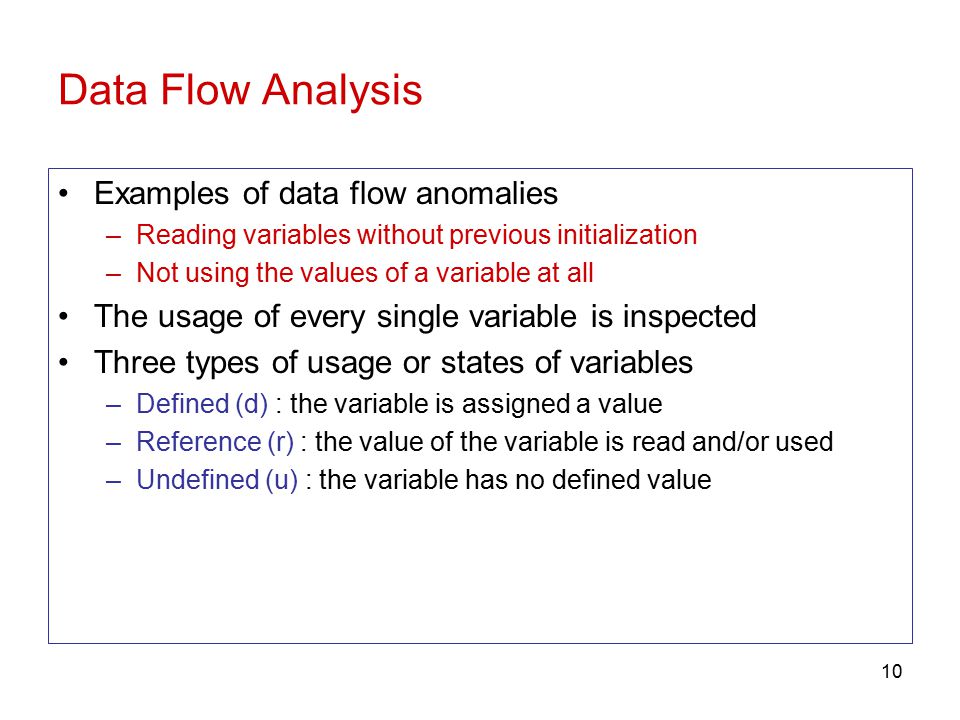 Data Flow Analysis

• Examples of data flow anomalies
– Reading variables without previous initialization
– Not using the values of a variable at all

• The usage of every single variable is inspected

• Three types of usage or states of variables
– Defined (d) : the variable is assigned a value
– Reference (r) : the value of the variable is read and/or used
– Undefined (u) : the variable has no defined value

10